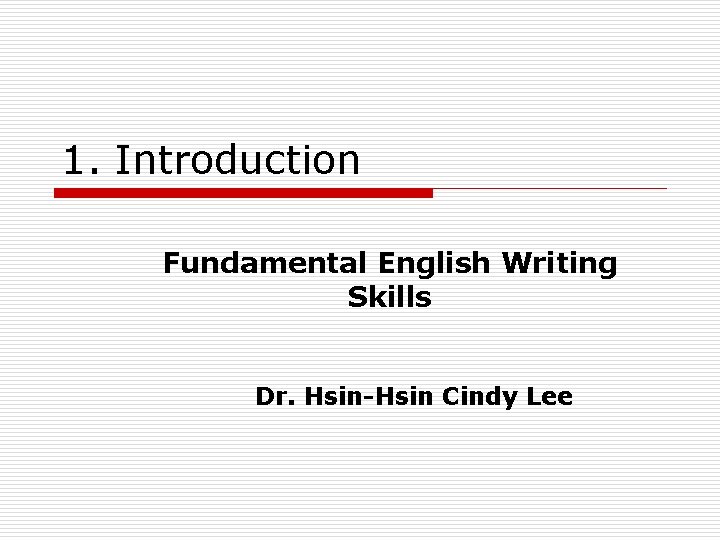 1. Introduction

Fundamental English Writing Skills

Dr. Hsin-Hsin Cindy Lee